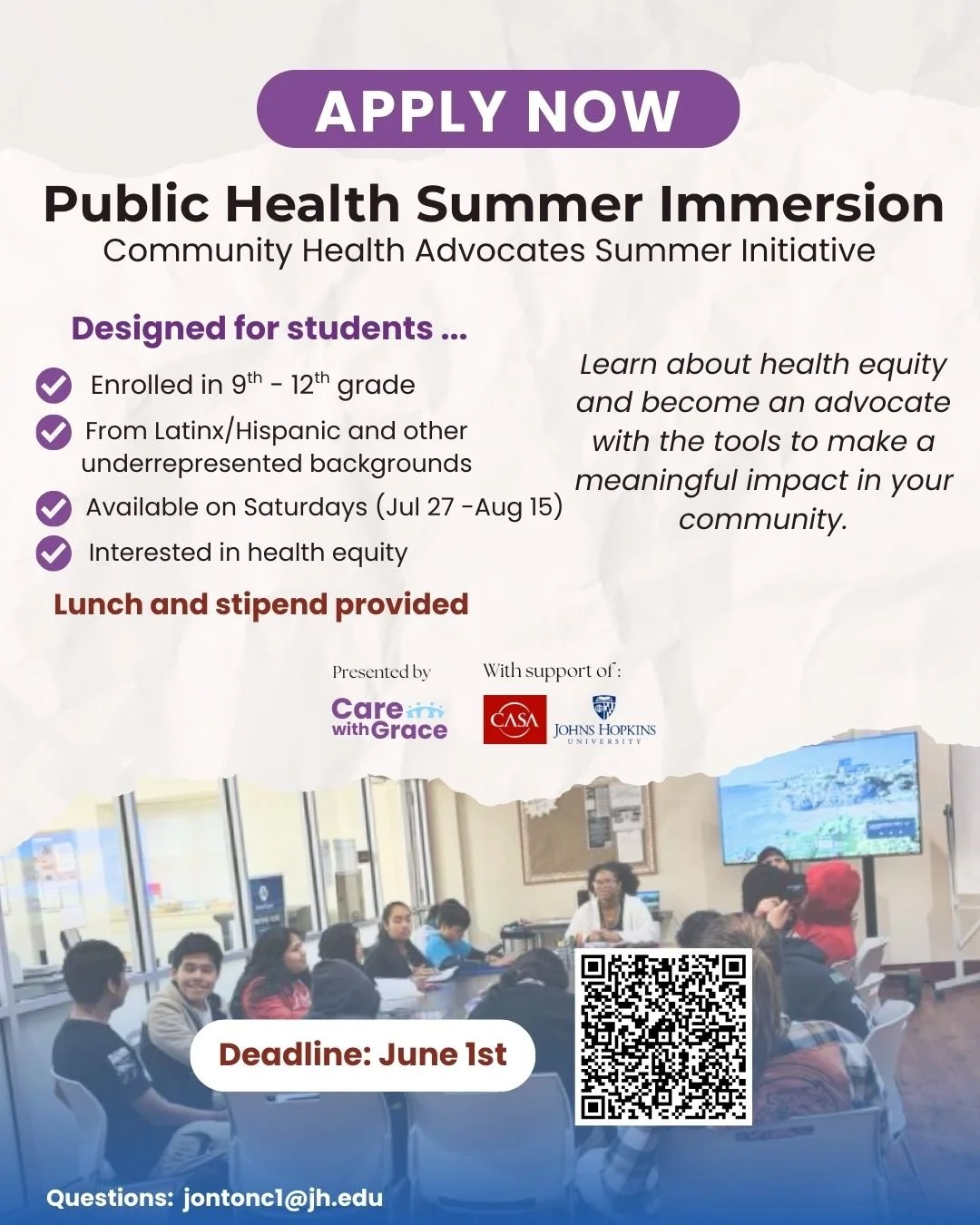 APPLY NOW

Public Health Summer Immersion
Community Health Advocates Summer Initiative

Designed for students ...

Enrolled in $9^{th}$ - $12^{th}$ grade

From Latinx/Hispanic and other underrepresented backgrounds

Available on Saturdays (Jul 27 -Aug 15)

Interested in health equity

Lunch and stipend provided

Learn about health equity and become an advocate with the tools to make a meaningful impact in your community.

Presented by
Care with Grace

With support of :
CASA
JOHNS HOPKINS UNIVERSITY

Deadline: June 1st

Questions: jontonc1@jh.edu